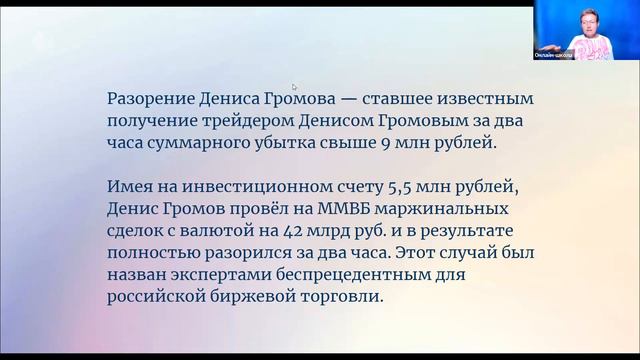 Онлайн-школа

Разорение Дениса Громова — ставшее известным получение трейдером Денисом Громовым за два часа суммарного убытка свыше 9 млн рублей.

Имея на инвестиционном счету 5,5 млн рублей, Денис Громов провёл на ММВБ маржинальных сделок с валютой на 42 млрд руб. и в результате полностью разорился за два часа. Этот случай был назван экспертами беспрецедентным для российской биржевой торговли.